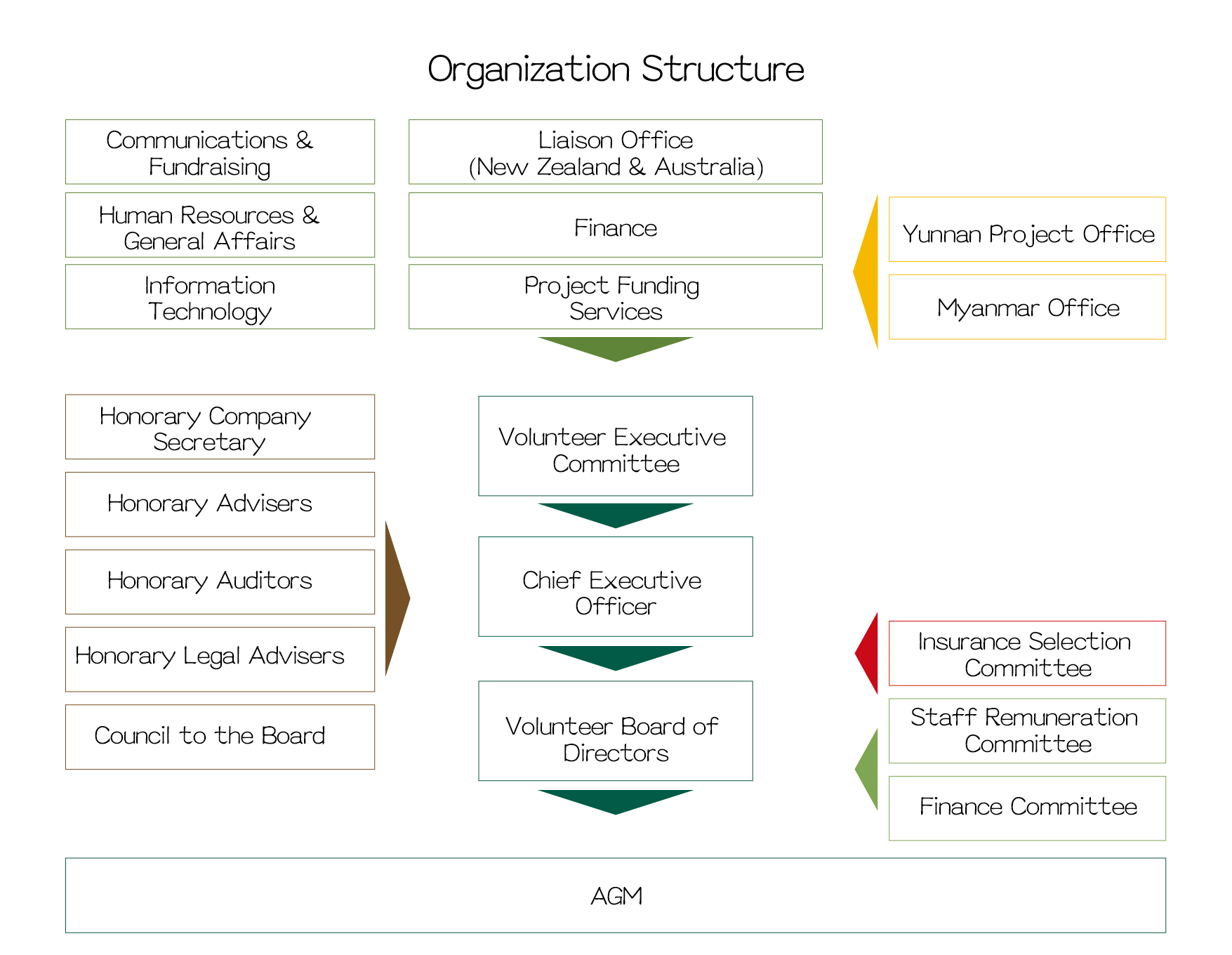 Organization Structure

Communications & Fundraising

Human Resources & General Affairs

Information Technology

Liaison Office (New Zealand & Australia)

Finance

Project Funding Services

Yunnan Project Office

Myanmar Office

Honorary Company Secretary

Honorary Advisers

Honorary Auditors

Honorary Legal Advisers

Council to the Board

Volunteer Executive Committee

Chief Executive Officer

Volunteer Board of Directors

Insurance Selection Committee

Staff Remuneration Committee

Finance Committee

AGM